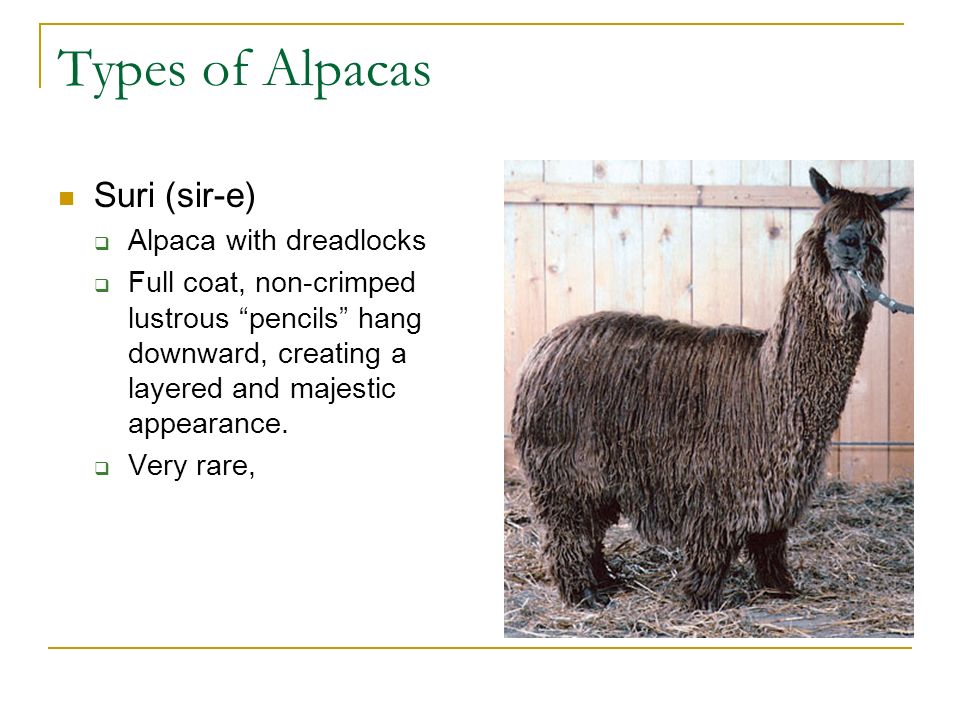 Types of Alpacas

Suri (sir-e)

Alpaca with dreadlocks

Full coat, non-crimped lustrous “pencils” hang downward, creating a layered and majestic appearance.

Very rare,